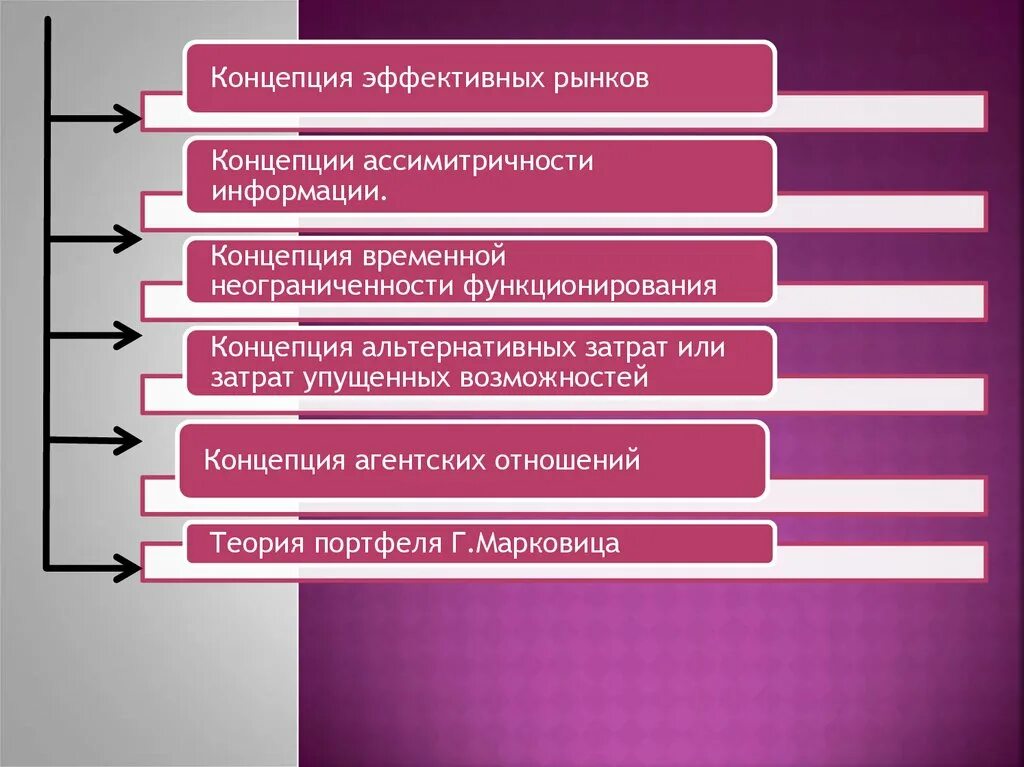 Концепция эффективных рынков

Концепции ассимитричности информации.

Концепция временной неограниченности функционирования

Концепция альтернативных затрат или затрат упущенных возможностей

Концепция агентских отношений

Теория портфеля Г.Марковица